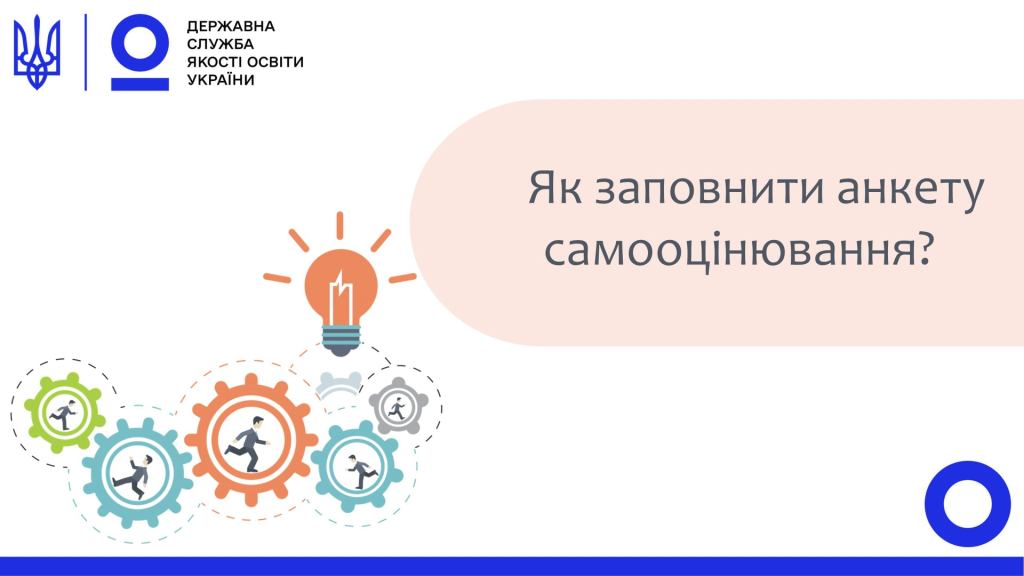 ДЕРЖАВНА СЛУЖБА ЯКОСТІ ОСВІТИ УКРАЇНИ

Як заповнити анкету самооцінювання?